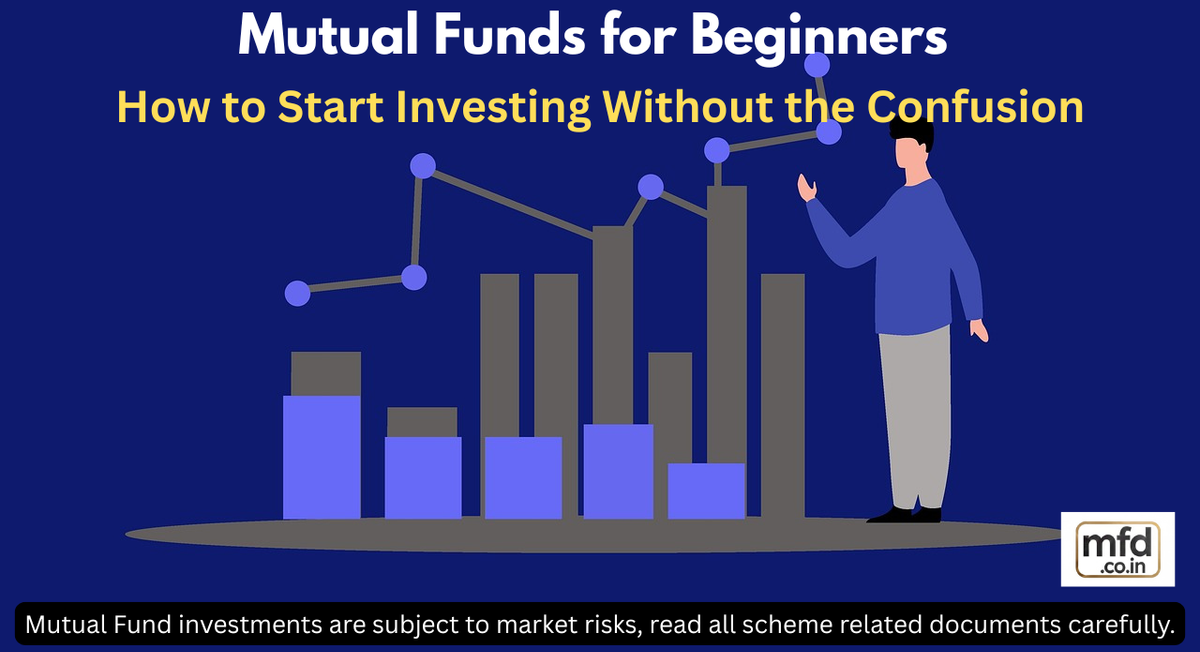 Mutual Funds for Beginners
How to Start Investing Without the Confusion

mfd
.co.in

Mutual Fund investments are subject to market risks, read all scheme related documents carefully.